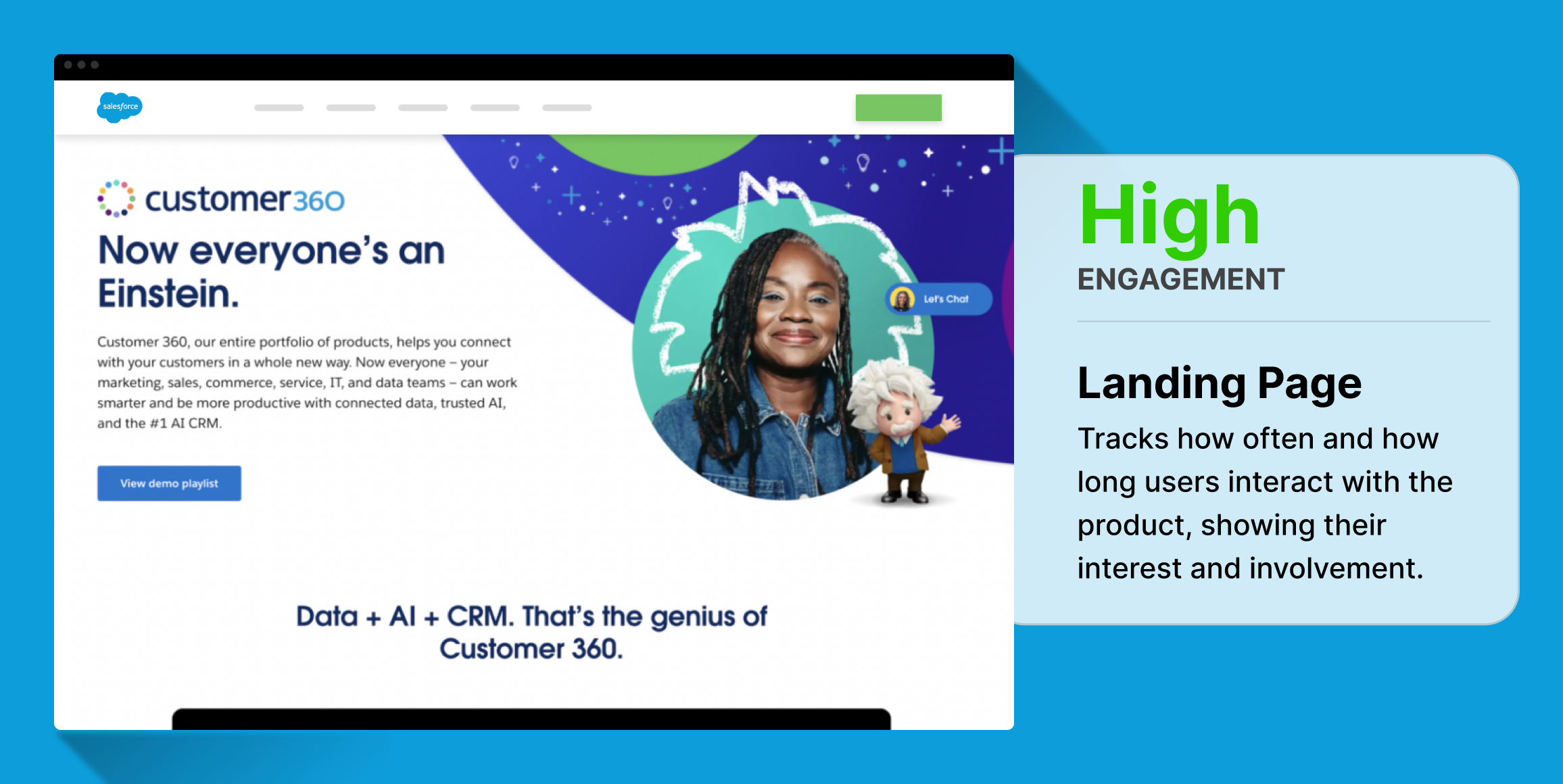 salesforce

customer360

Now everyone's an Einstein.

Customer 360, our entire portfolio of products, helps you connect with your customers in a whole new way. Now everyone – your marketing, sales, commerce, service, IT, and data teams – can work smarter and be more productive with connected data, trusted AI, and the #1 AI CRM.

View demo playlist

Let's Chat

Data + AI + CRM. That's the genius of Customer 360.

High
ENGAGEMENT

Landing Page

Tracks how often and how long users interact with the product, showing their interest and involvement.